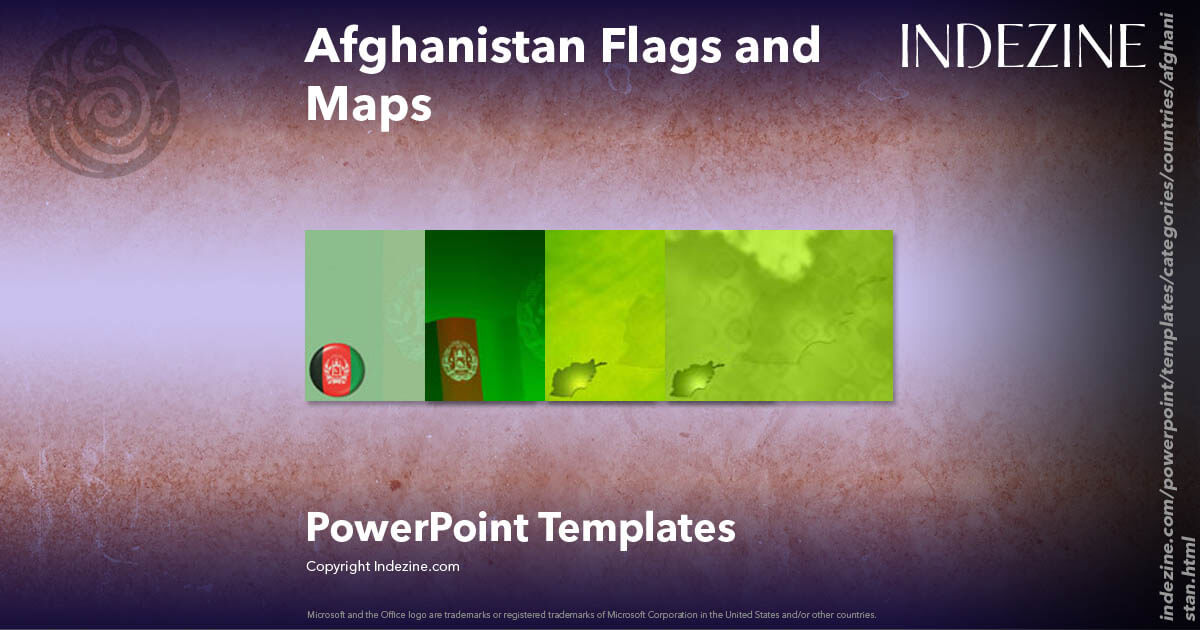 Afghanistan Flags and Maps

INDEZINE

PowerPoint Templates

Copyright Indezine.com

Microsoft and the Office logo are trademarks or registered trademarks of Microsoft Corporation in the United States and/or other countries.

indezine.com/powerpoint/templates/categories/countries/afghanistan.html